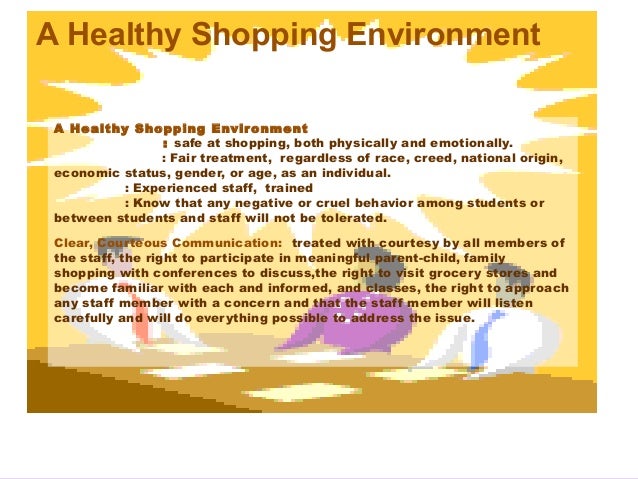 A Healthy Shopping Environment

A Healthy Shopping Environment
: safe at shopping, both physically and emotionally.
: Fair treatment, regardless of race, creed, national origin, economic status, gender, or age, as an individual.
: Experienced staff, trained
: Know that any negative or cruel behavior among students or between students and staff will not be tolerated.

Clear, Courteous Communication: treated with courtesy by all members of the staff, the right to participate in meaningful parent-child, family shopping with conferences to discuss,the right to visit grocery stores and become familiar with each and informed, and classes, the right to approach any staff member with a concern and that the staff member will listen carefully and will do everything possible to address the issue.